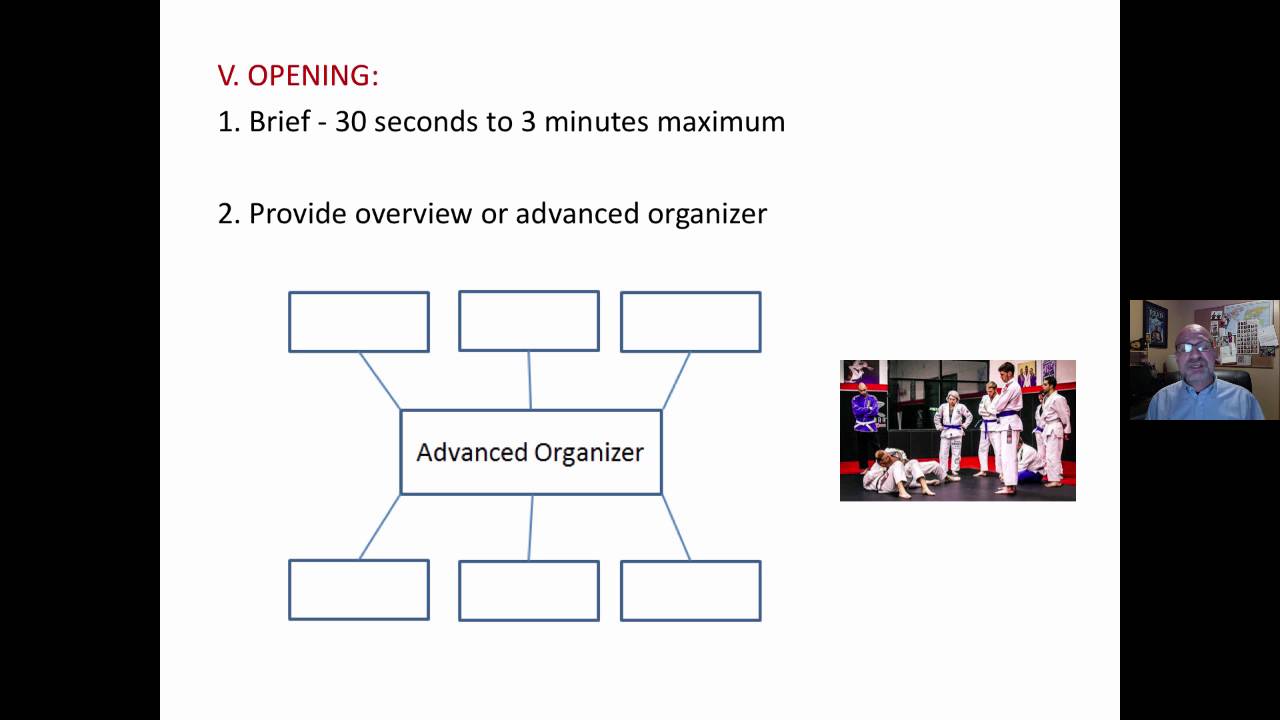 V. OPENING:
1. Brief - 30 seconds to 3 minutes maximum

2. Provide overview or advanced organizer

Advanced Organizer